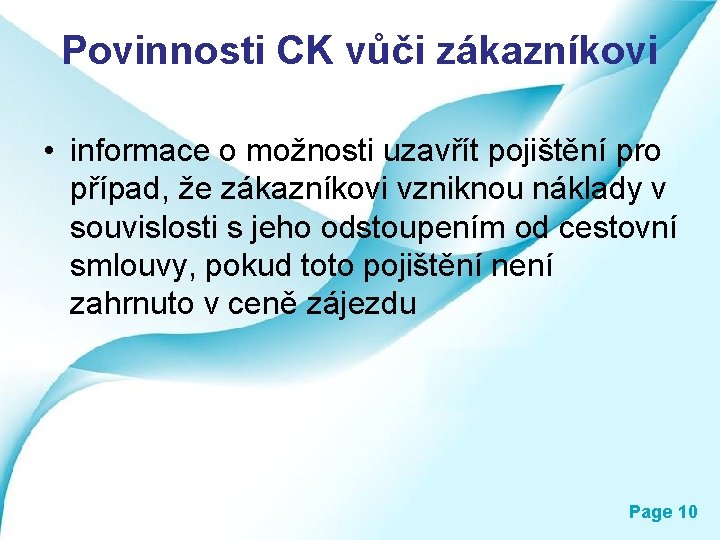 Povinnosti CK vůči zákazníkovi

• informace o možnosti uzavřít pojištění pro případ, že zákazníkovi vzniknou náklady v souvislosti s jeho odstoupením od cestovní smlouvy, pokud toto pojištění není zahrnuto v ceně zájezdu

Page 10